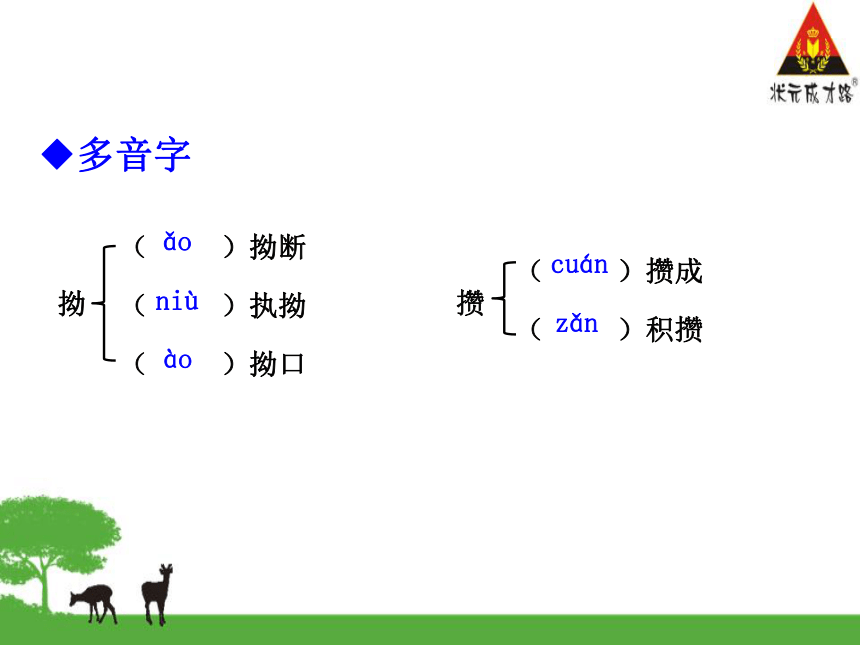 状元成才路®

◆多音字

拗 （ ǎo ）拗断
（ niù ）执拗
（ ào ）拗口

攒 （ cuán ）攒成
（ zǎn ）积攒